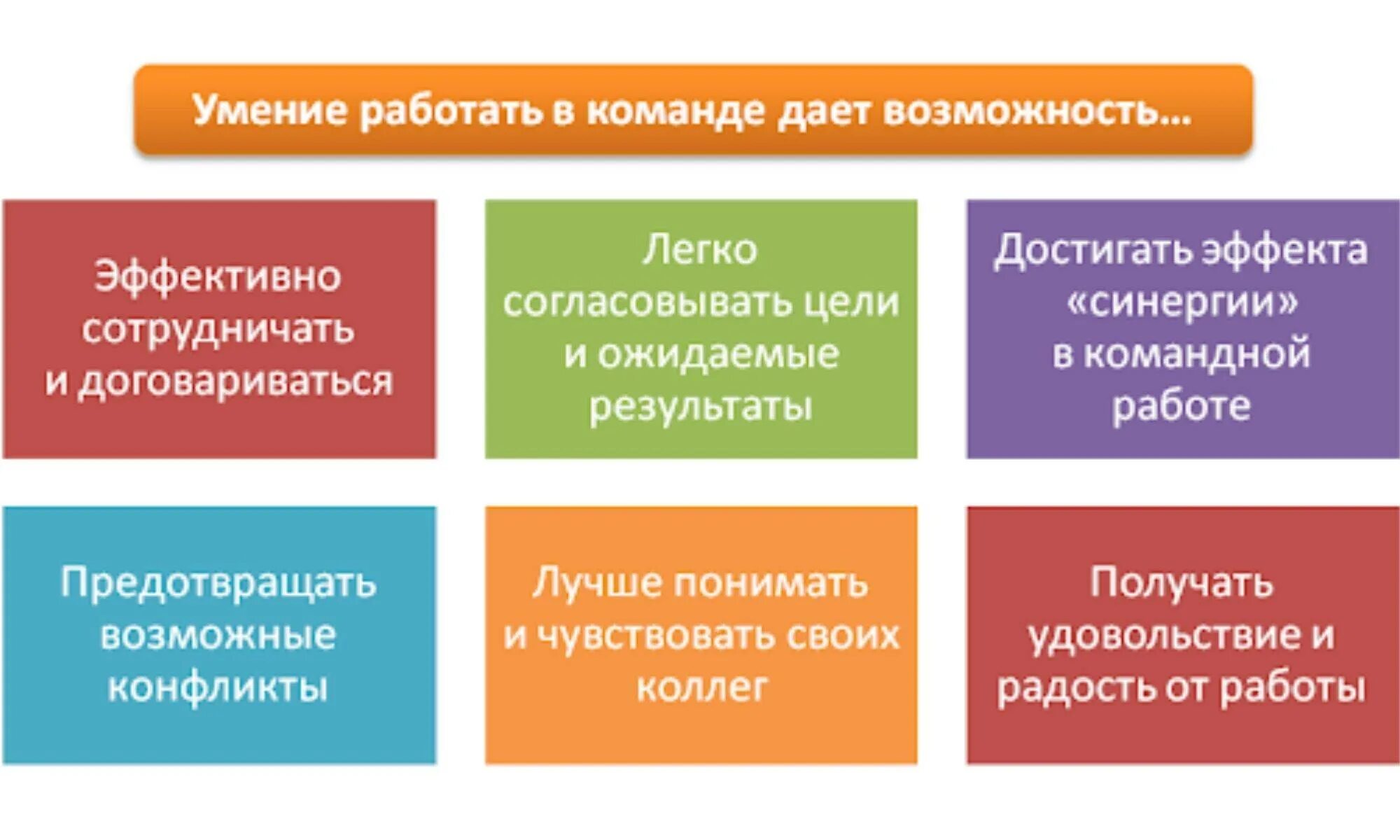 Умение работать в команде дает возможность...

Эффективно сотрудничать и договариваться

Легко согласовывать цели и ожидаемые результаты

Достигать эффекта «синергии» в командной работе

Предотвращать возможные конфликты

Лучше понимать и чувствовать своих коллег

Получать удовольствие и радость от работы